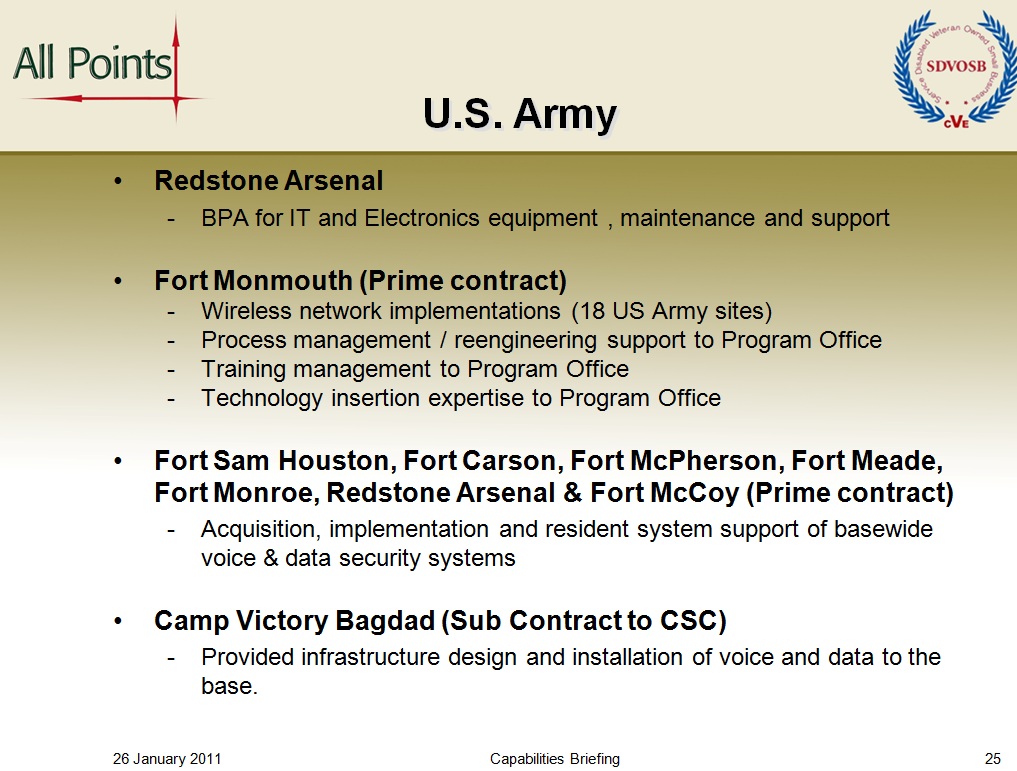 All Points

Service Disabled Veteran Owned Small Business
SDVOSB
CVE

U.S. Army

• Redstone Arsenal
- BPA for IT and Electronics equipment , maintenance and support

• Fort Monmouth (Prime contract)
- Wireless network implementations (18 US Army sites)
- Process management / reengineering support to Program Office
- Training management to Program Office
- Technology insertion expertise to Program Office

• Fort Sam Houston, Fort Carson, Fort McPherson, Fort Meade, Fort Monroe, Redstone Arsenal & Fort McCoy (Prime contract)
- Acquisition, implementation and resident system support of basewide voice & data security systems

• Camp Victory Bagdad (Sub Contract to CSC)
- Provided infrastructure design and installation of voice and data to the base.

26 January 2011

Capabilities Briefing

25